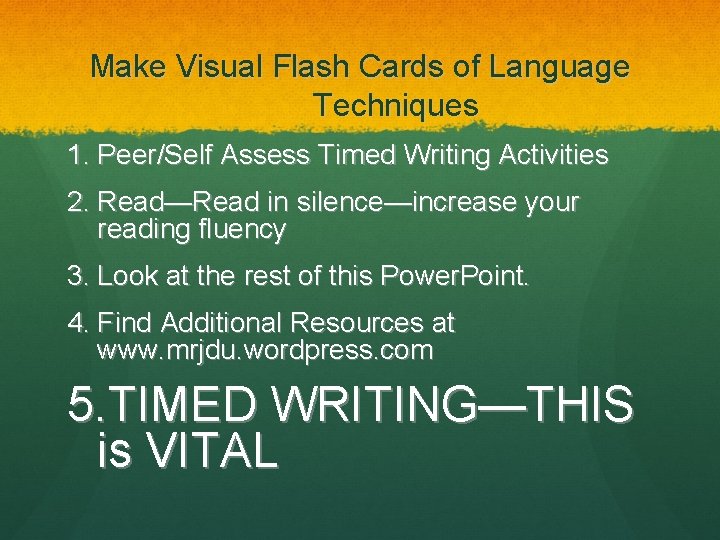 Make Visual Flash Cards of Language Techniques

1. Peer/Self Assess Timed Writing Activities

2. Read—Read in silence—increase your reading fluency

3. Look at the rest of this Power.Point.

4. Find Additional Resources at www.mrjdu.wordpress.com

5. TIMED WRITING—THIS is VITAL